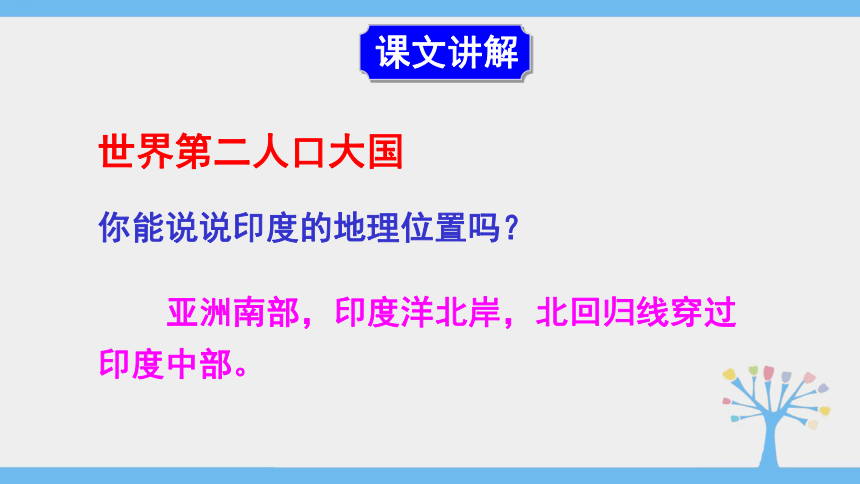 课文讲解

世界第二人口大国

你能说说印度的地理位置吗？

亚洲南部，印度洋北岸，北回归线穿过印度中部。